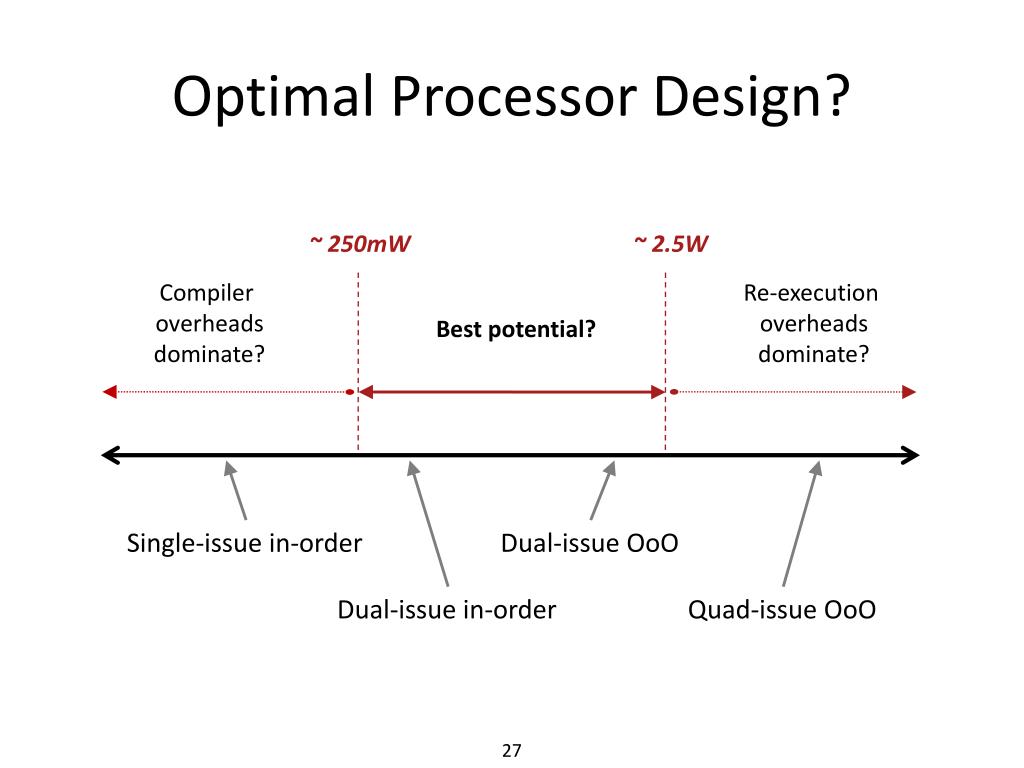 Optimal Processor Design?

~ 250mW

~ 2.5W

Compiler overheads dominate?

Best potential?

Re-execution overheads dominate?

Single-issue in-order

Dual-issue OoO

Dual-issue in-order

Quad-issue OoO

27